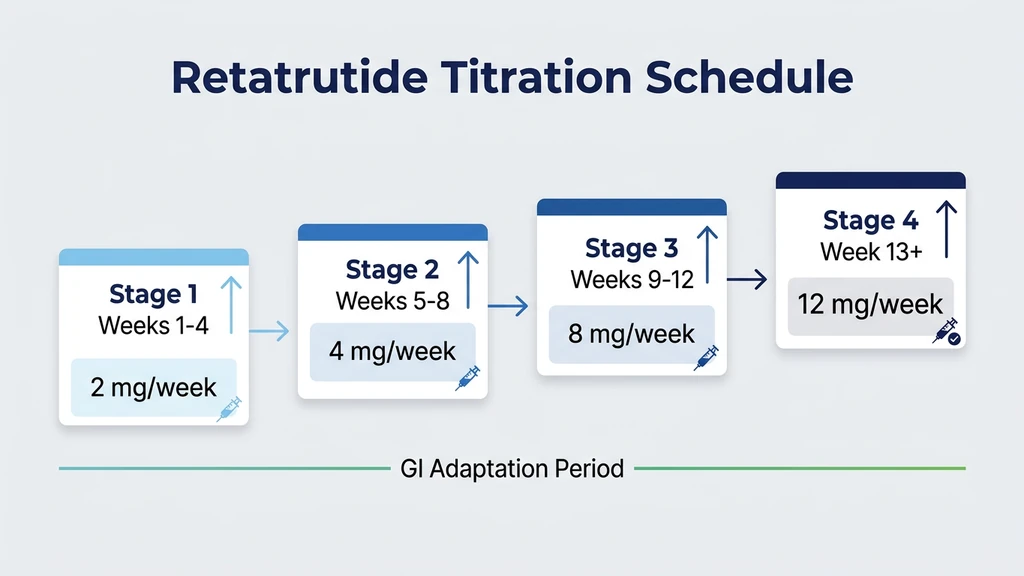 Retatrutide Titration Schedule

Stage 1
Weeks 1-4
2 mg/week

Stage 2
Weeks 5-8
4 mg/week

Stage 3
Weeks 9-12
8 mg/week

Stage 4
Week 13+
12 mg/week

GI Adaptation Period